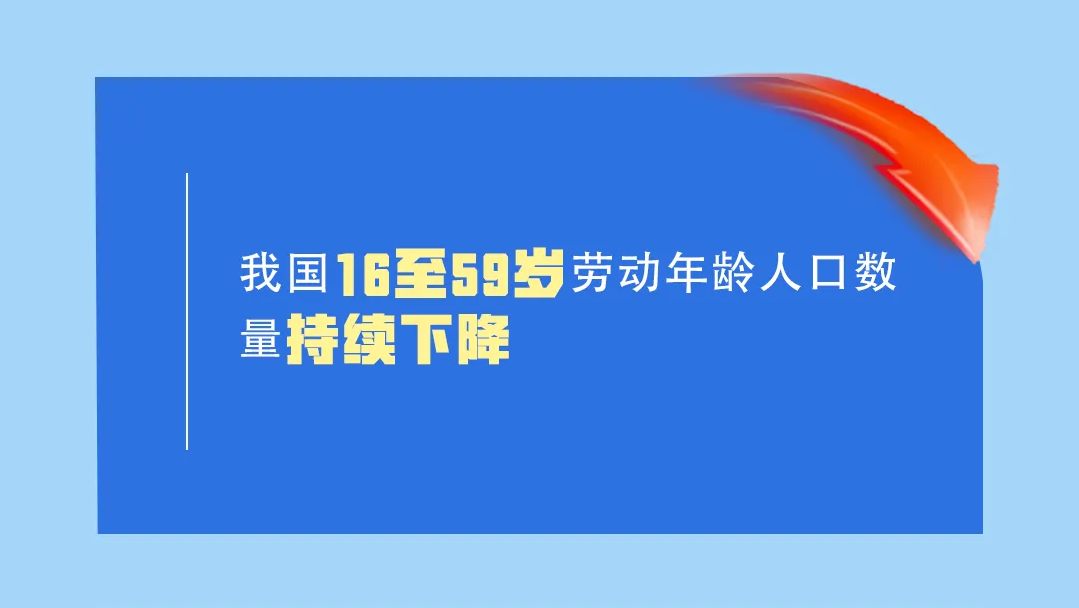 我国16至59岁劳动年龄人口数量持续下降